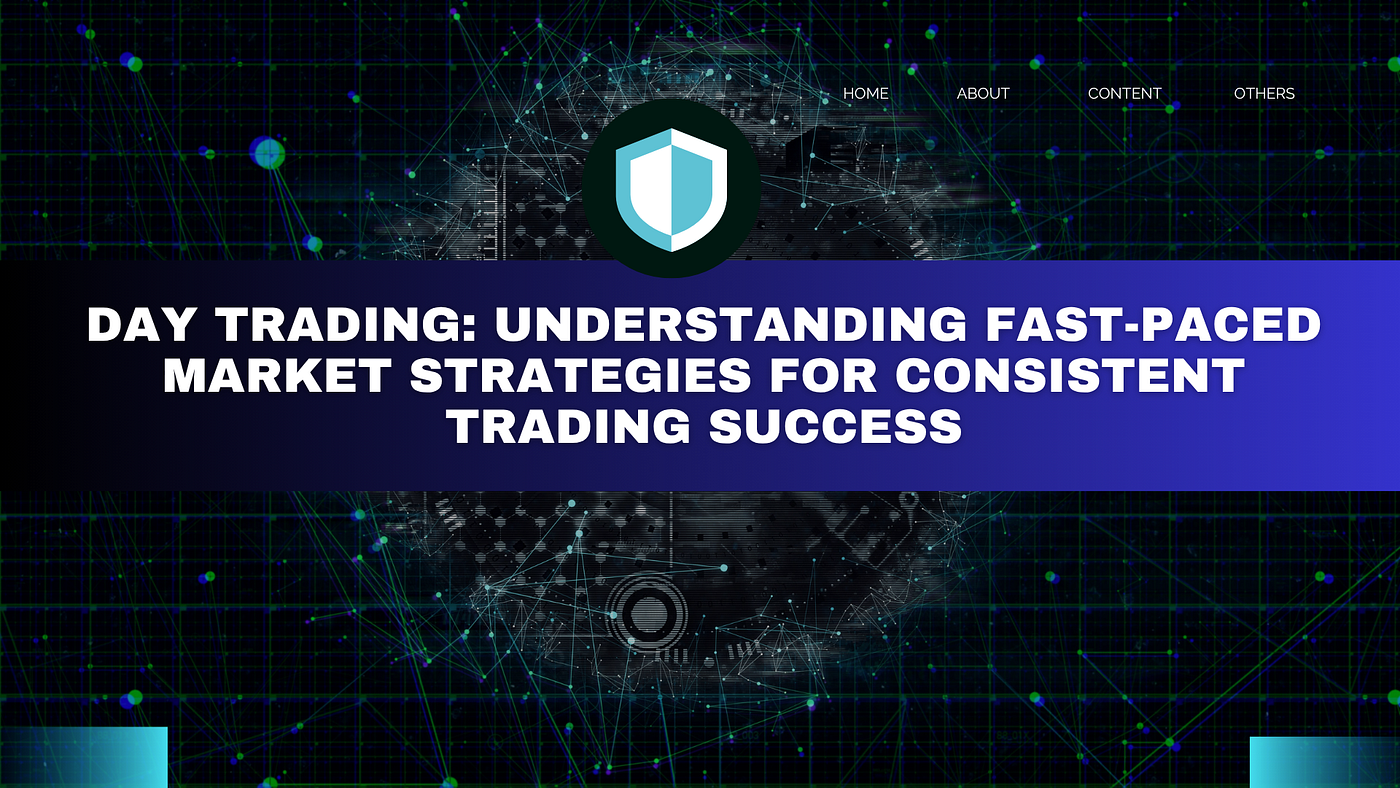 HOME ABOUT CONTENT OTHERS

DAY TRADING: UNDERSTANDING FAST-PACED MARKET STRATEGIES FOR CONSISTENT TRADING SUCCESS